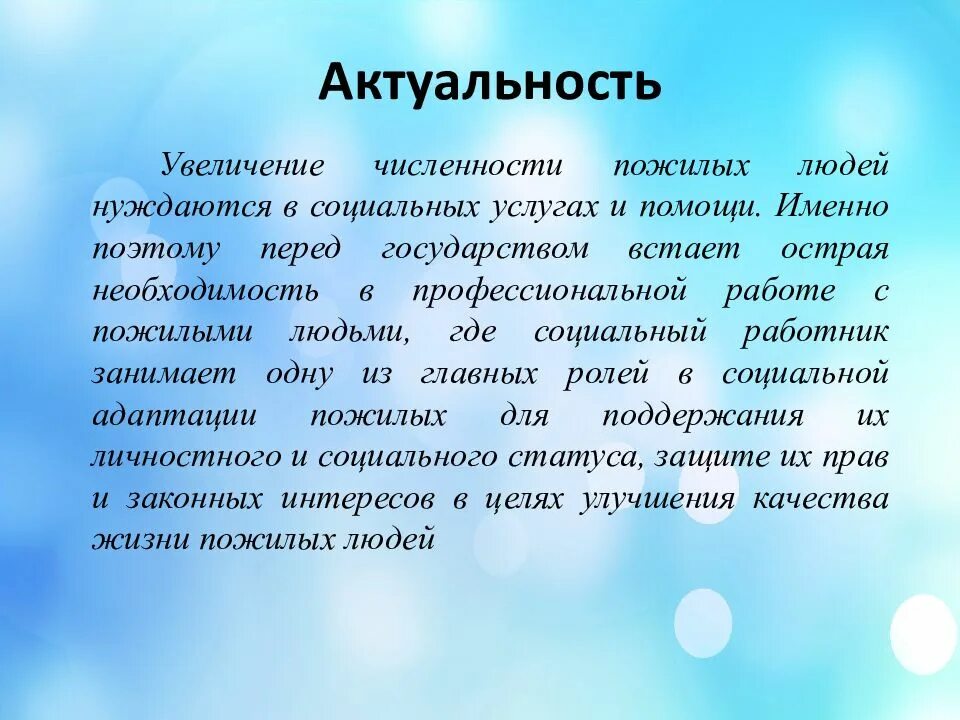 Актуальность

Увеличение численности пожилых людей нуждаются в социальных услугах и помощи. Именно поэтому перед государством встает острая необходимость в профессиональной работе с пожилыми людьми, где социальный работник занимает одну из главных ролей в социальной адаптации пожилых для поддержания их личностного и социального статуса, защите их прав и законных интересов в целях улучшения качества жизни пожилых людей